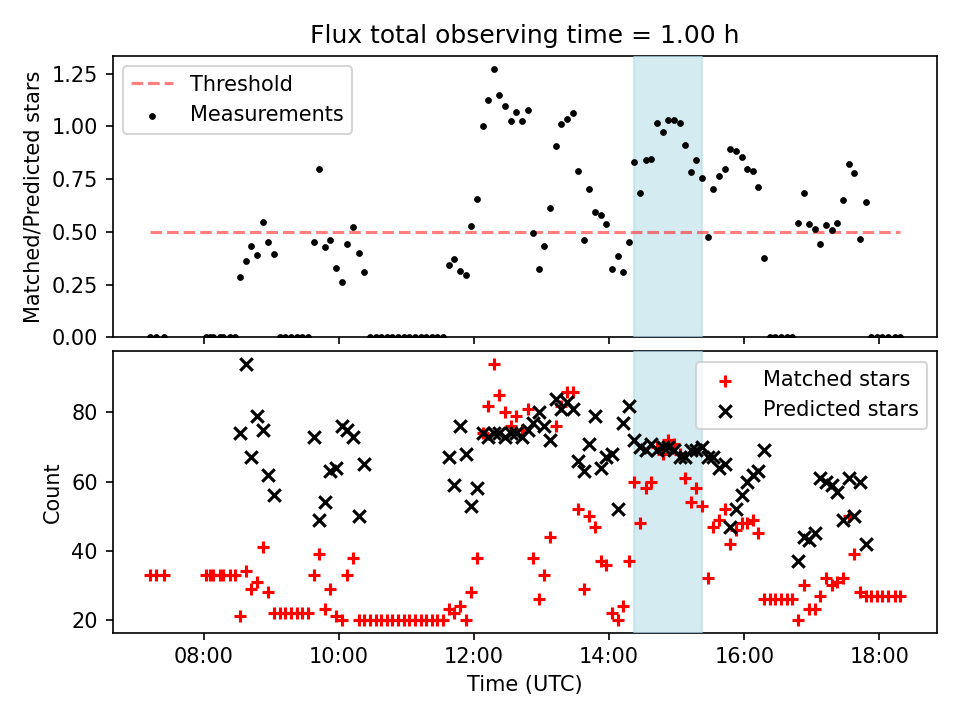 Flux total observing time = 1.00 h

Threshold
Measurements

Matched/Predicted stars

1.25
1.00
0.75
0.50
0.25
0.00

Matched stars
Predicted stars

Count

80
60
40
20

08:00
10:00
12:00
14:00
16:00
18:00

Time (UTC)